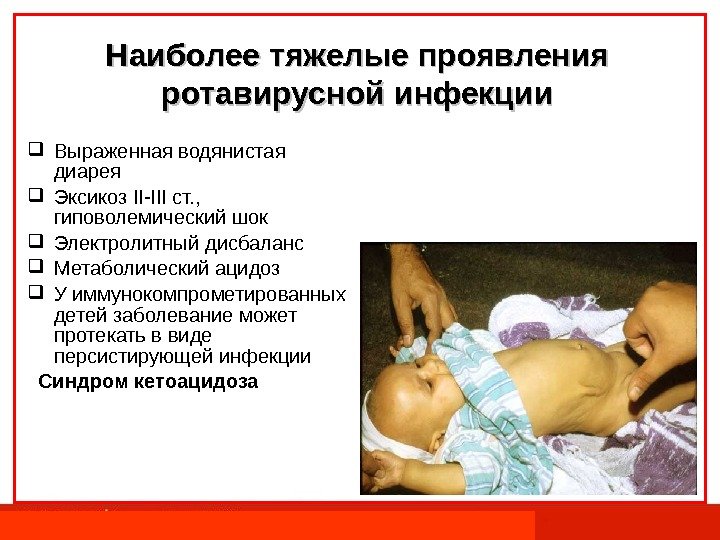 Наиболее тяжелые проявления ротавирусной инфекции

❑ Выраженная водянистая диарея
❑ Эксикоз II-III ст., гиповолемический шок
❑ Электролитный дисбаланс
❑ Метаболический ацидоз
❑ У иммунокомпрометированных детей заболевание может протекать в виде персистирующей инфекции

Синдром кетоацидоза